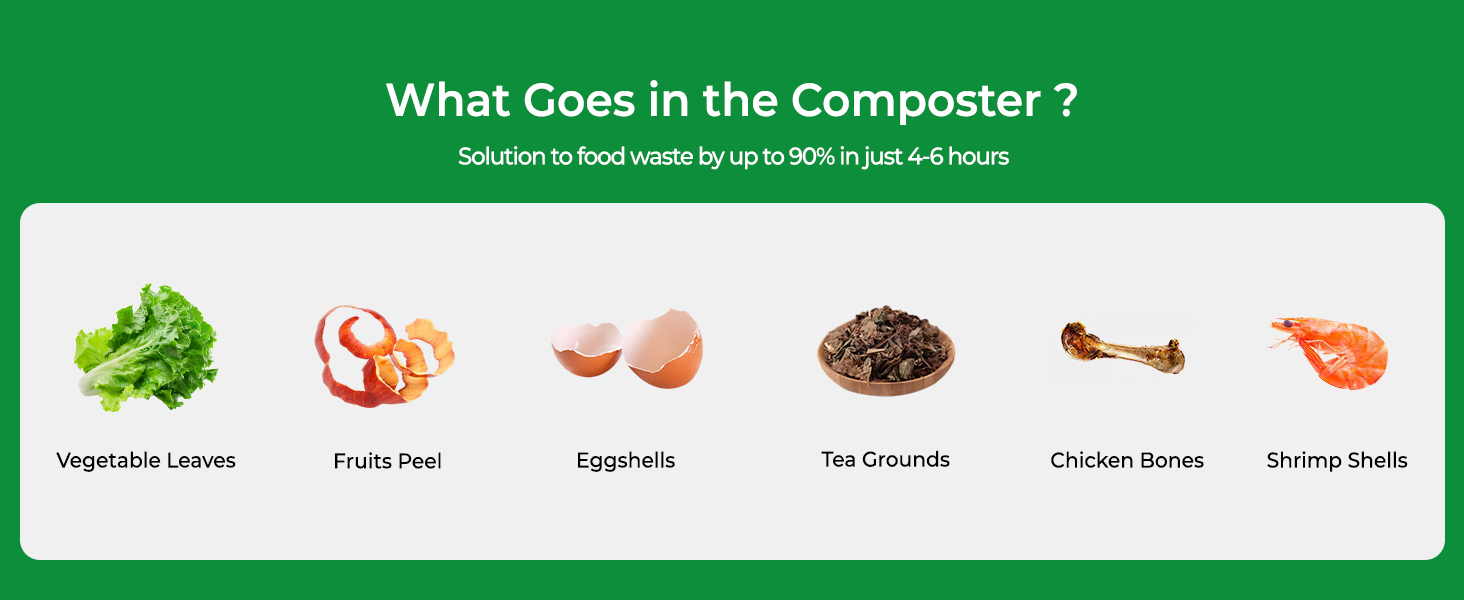 What Goes in the Composter ?

Solution to food waste by up to 90% in just 4-6 hours

Vegetable Leaves

Fruits Peel

Eggshells

Tea Grounds

Chicken Bones

Shrimp Shells